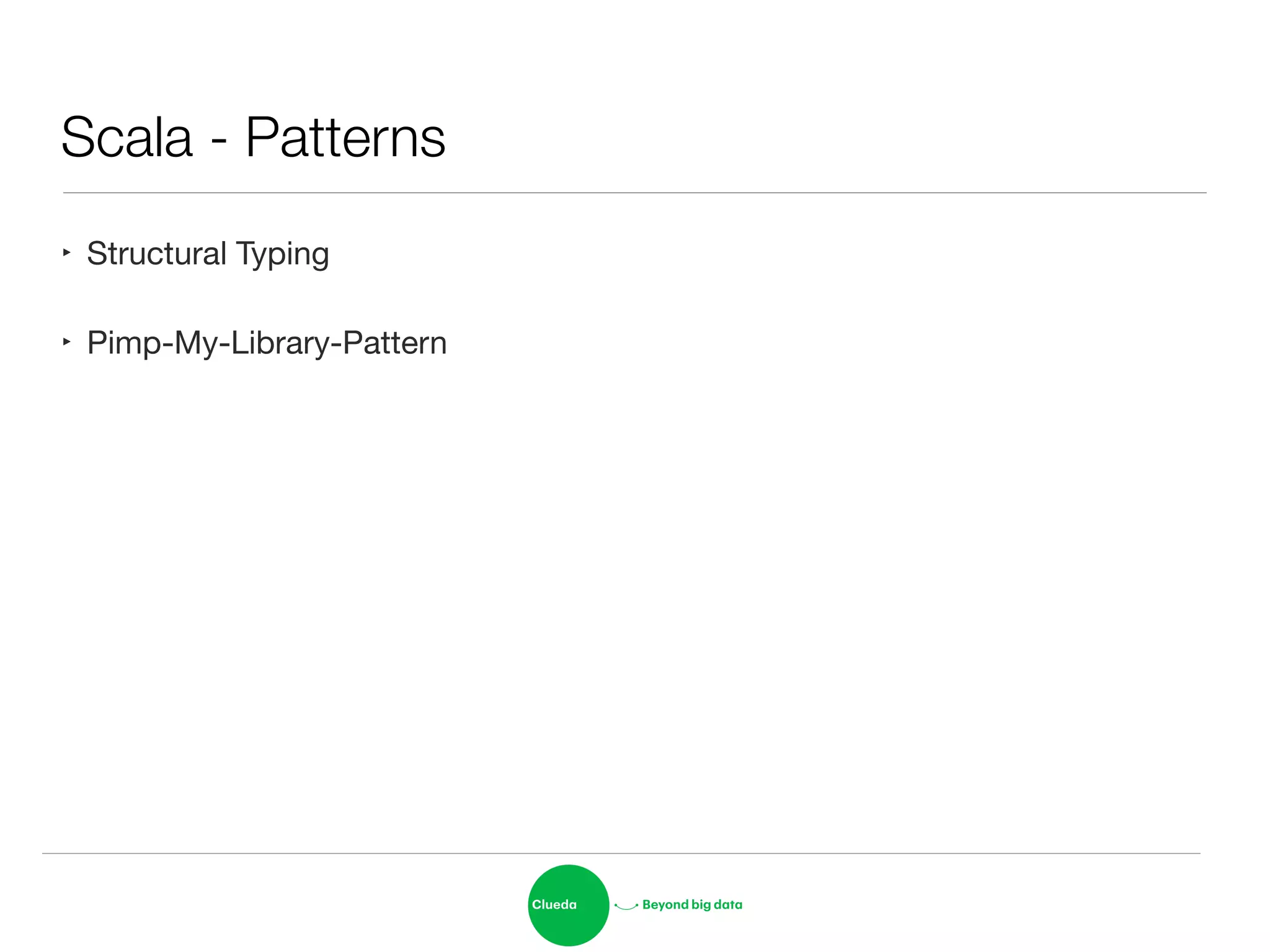 Scala - Patterns

‣ Structural Typing

‣ Pimp-My-Library-Pattern

Clueda

Beyond big data